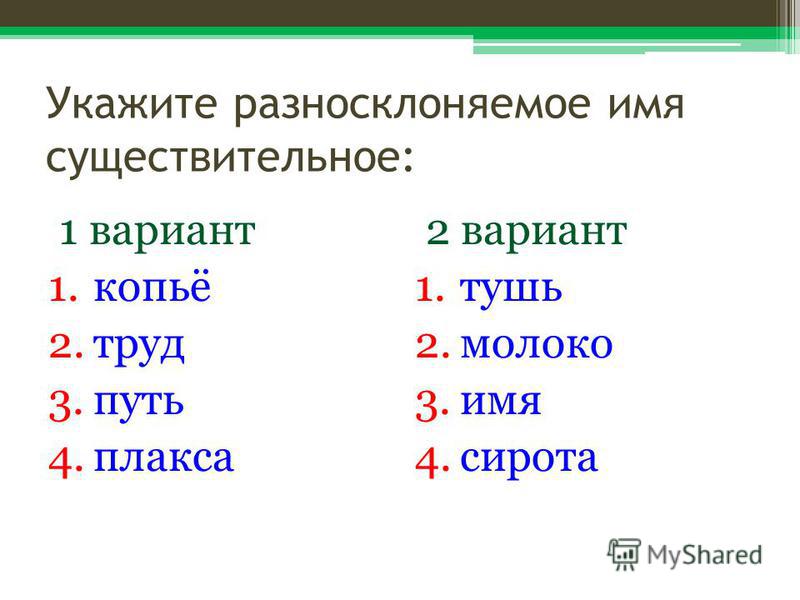 Укажите разносклоняемое имя существительное:

1 вариант
1. копьё
2. труд
3. путь
4. плакса

2 вариант
1. тушь
2. молоко
3. имя
4. сирота

MyShared